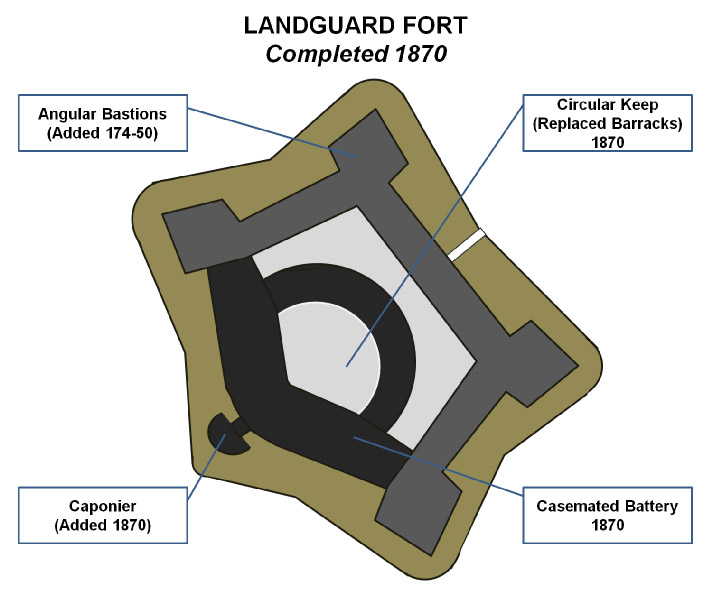 LANDGUARD FORT
Completed 1870

Angular Bastions
(Added 174-50)

Circular Keep
(Replaced Barracks)
1870

Caponier
(Added 1870)

Casemated Battery
1870